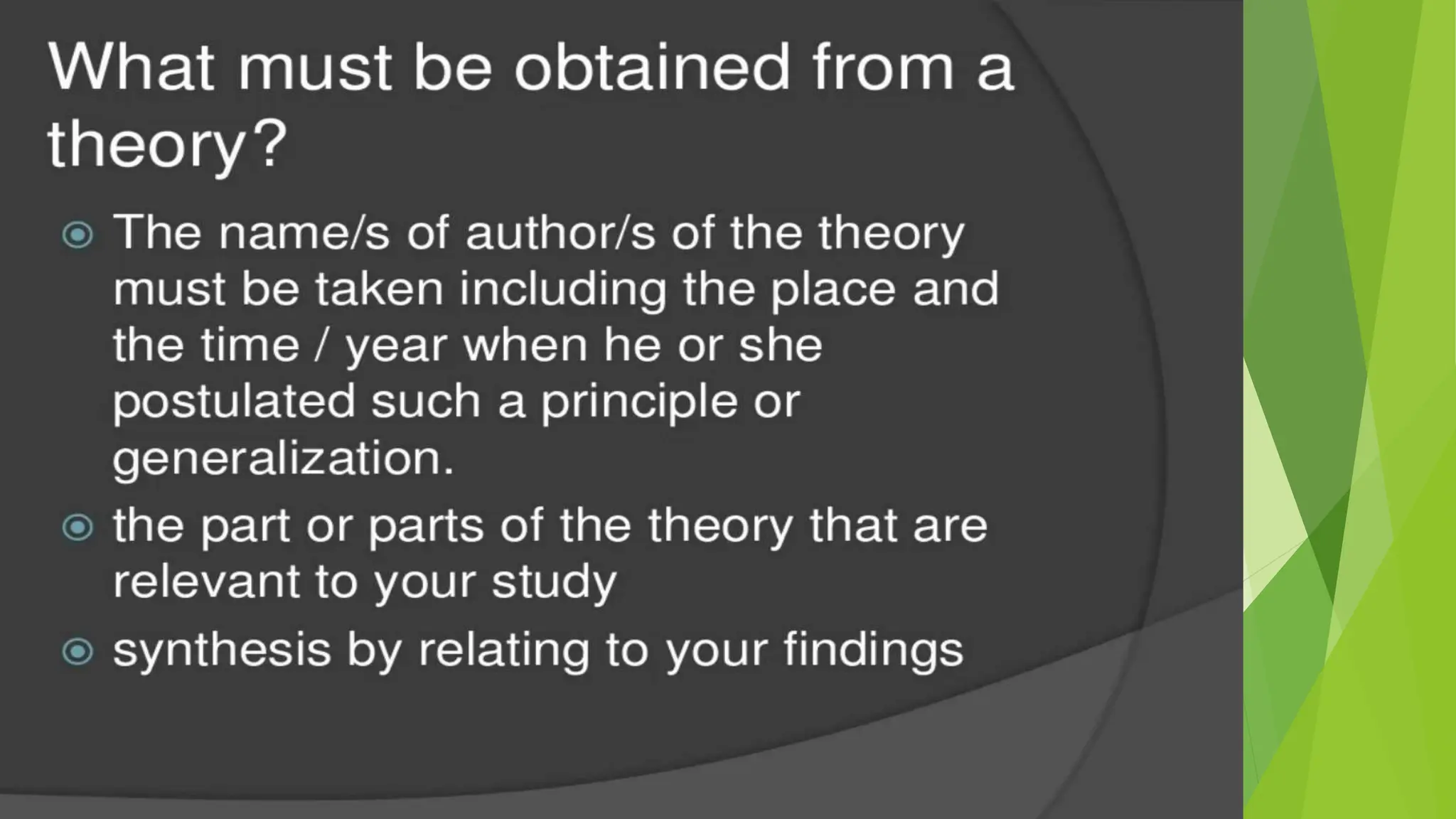 What must be obtained from a theory?

The name/s of author/s of the theory must be taken including the place and the time / year when he or she postulated such a principle or generalization.

the part or parts of the theory that are relevant to your study

synthesis by relating to your findings